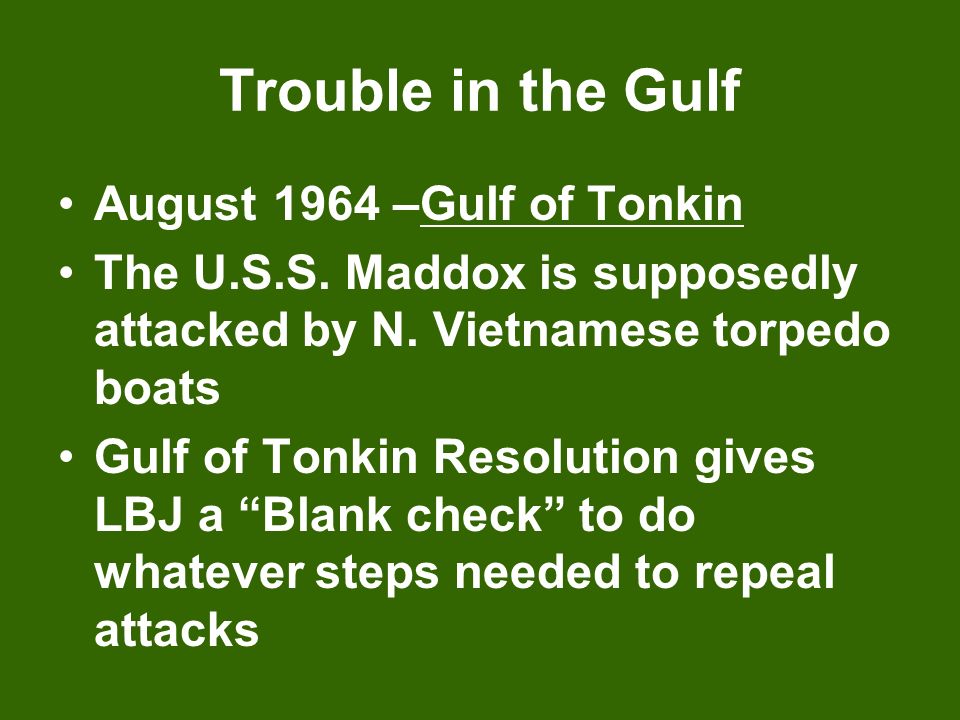 Trouble in the Gulf

• August 1964 –Gulf of Tonkin
• The U.S.S. Maddox is supposedly attacked by N. Vietnamese torpedo boats
• Gulf of Tonkin Resolution gives LBJ a “Blank check” to do whatever steps needed to repeal attacks